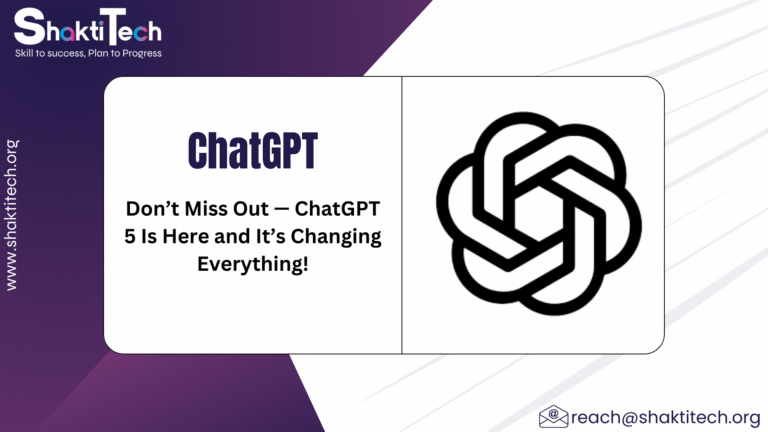 ShaktiTech
Skill to success, Plan to Progress

www.shaktitech.org

ChatGPT

Don't Miss Out — ChatGPT 5 Is Here and It's Changing Everything!

reach@shaktitech.org